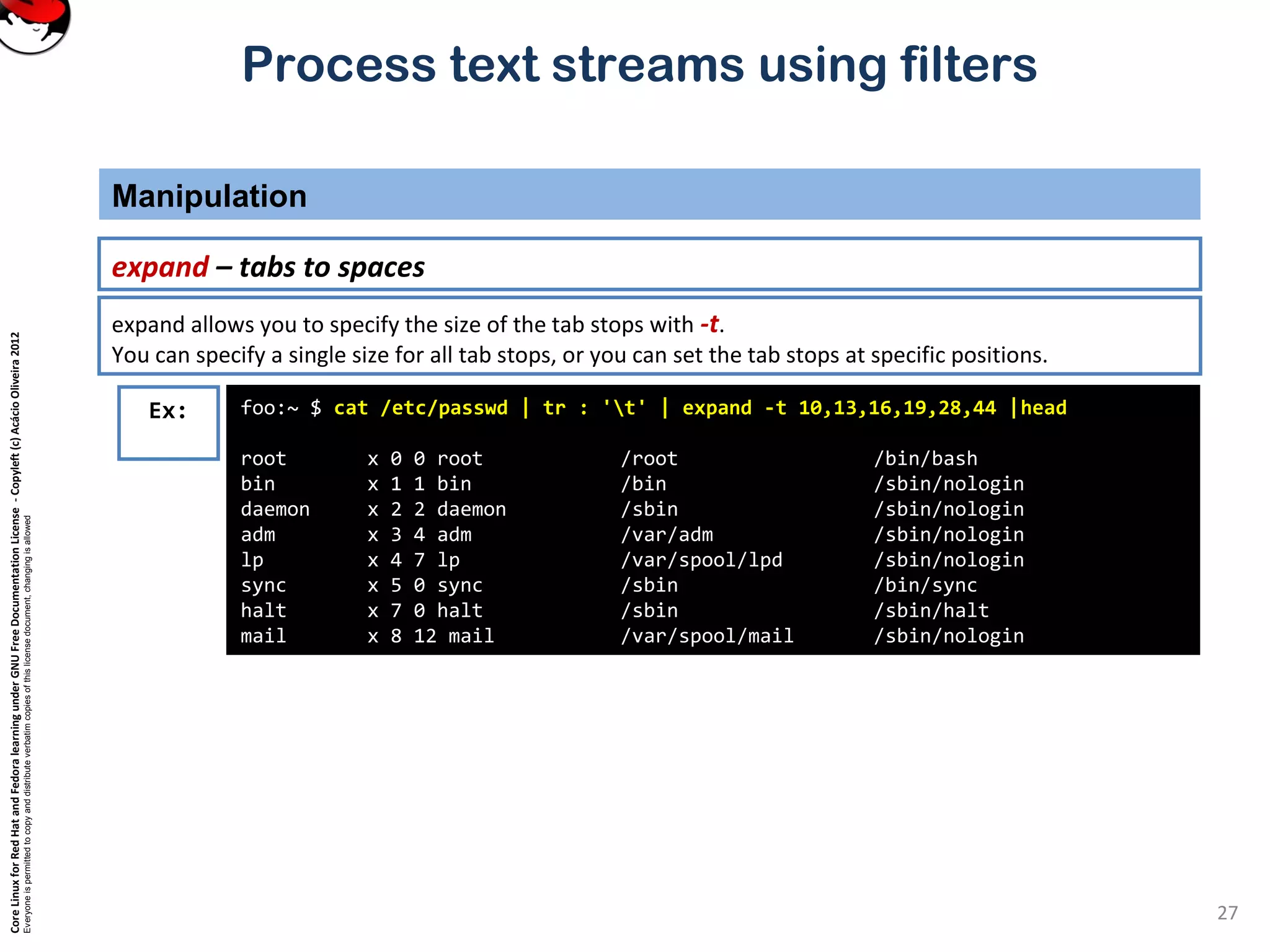 Process text streams using filters

Manipulation

expand – tabs to spaces

expand allows you to specify the size of the tab stops with -t.
You can specify a single size for all tab stops, or you can set the tab stops at specific positions.

Ex:

foo:~ $ cat /etc/passwd | tr : '\t' | expand -t 10,13,16,19,28,44 |head

root      x 0 0 root      /root           /bin/bash
bin       x 1 1 bin       /bin            /sbin/nologin
daemon    x 2 2 daemon    /sbin           /sbin/nologin
adm       x 3 4 adm       /var/adm        /sbin/nologin
lp        x 4 7 lp        /var/spool/lpd  /sbin/nologin
sync      x 5 0 sync      /sbin           /bin/sync
halt      x 7 0 halt      /sbin           /sbin/halt
mail      x 8 12 mail     /var/spool/mail /sbin/nologin

Core Linux for Red Hat and Fedora learning under GNU Free Documentation License - Copyleft (c) Acácio Oliveira 2012
Everyone is permitted to copy and distribute verbatim copies of this license document, changing is allowed

27